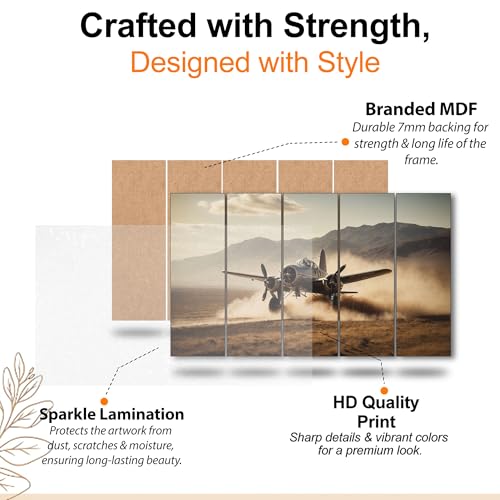 Crafted with Strength,
Designed with Style

Branded MDF
Durable 7mm backing for strength & long life of the frame.

Sparkle Lamination
Protects the artwork from dust, scratches & moisture, ensuring long-lasting beauty.

HD Quality Print
Sharp details & vibrant colors for a premium look.